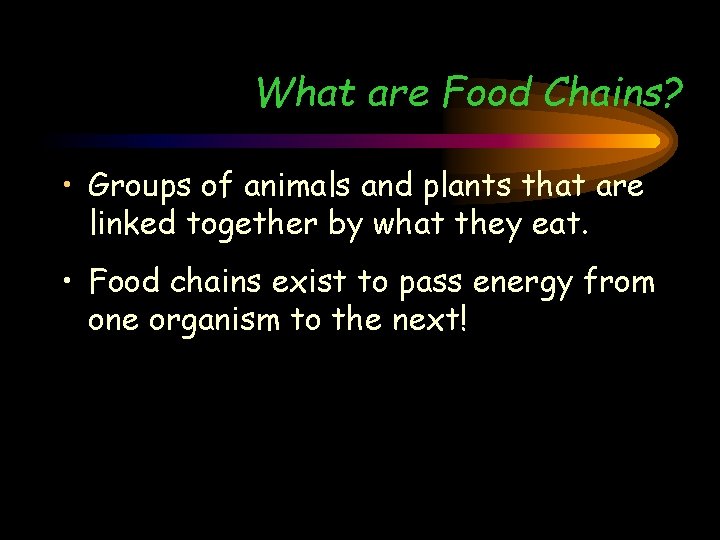 What are Food Chains?

• Groups of animals and plants that are linked together by what they eat.

• Food chains exist to pass energy from one organism to the next!